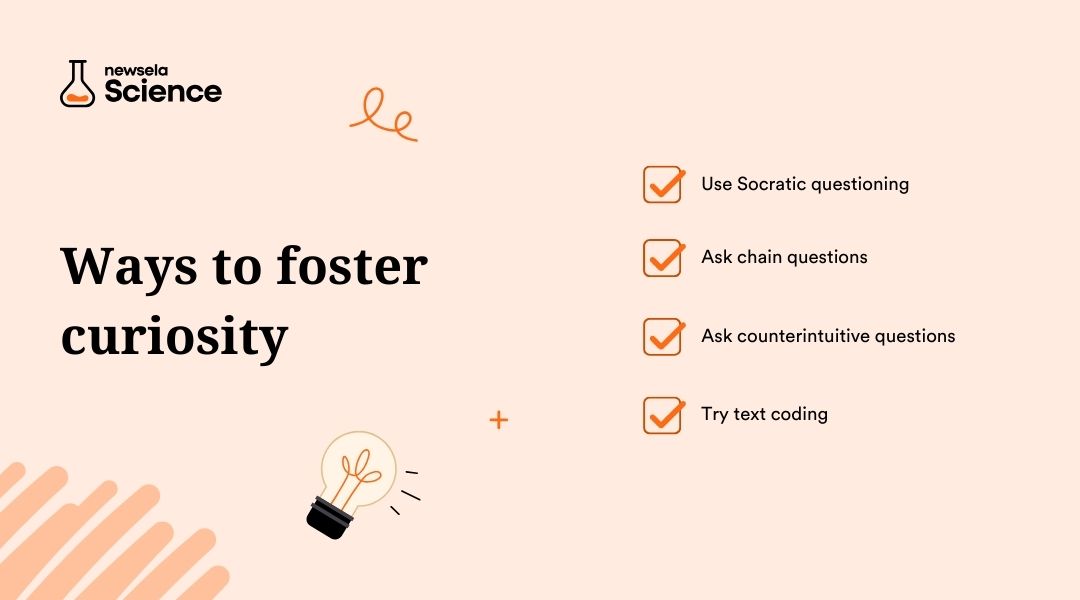 newsela Science

Ways to foster curiosity

Use Socratic questioning

Ask chain questions

Ask counterintuitive questions

Try text coding